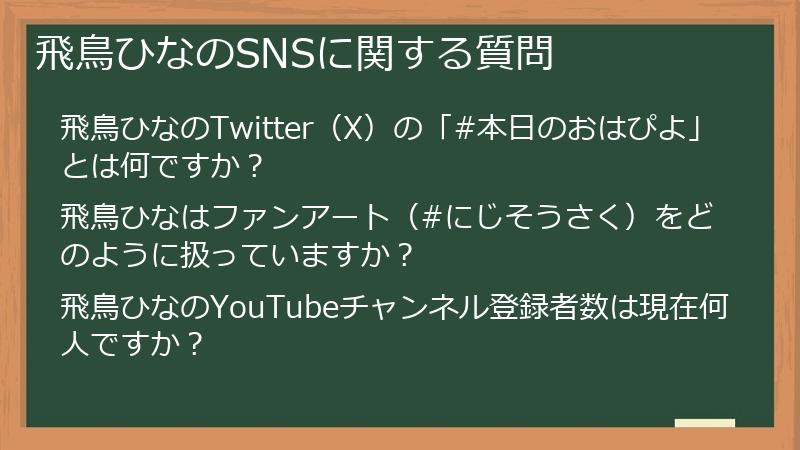 飛鳥ひなのSNSに関する質問

飛鳥ひなのTwitter（X）の「#本日のおはぴよ」とは何ですか？

飛鳥ひなはファンアート（#にじそうさく）をどのように扱っていますか？

飛鳥ひなのYouTubeチャンネル登録者数は現在何人ですか？